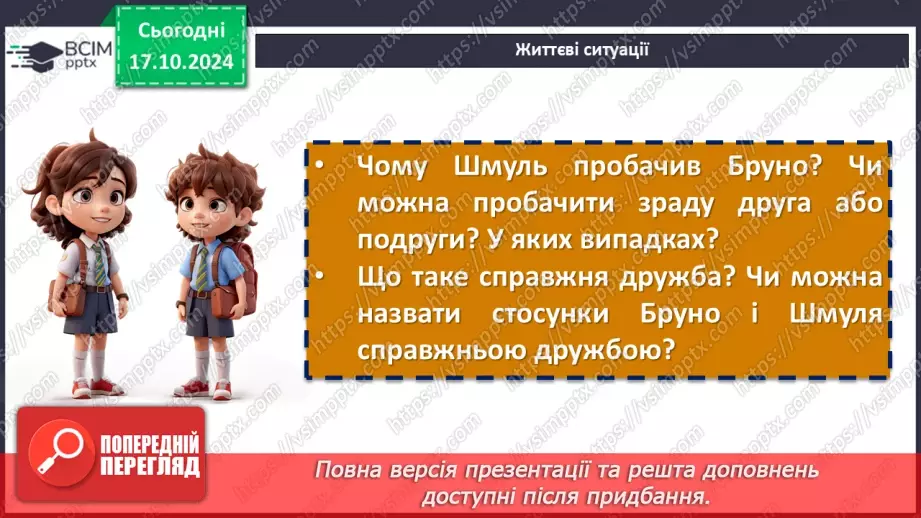 ВСІМ pptx

Сьогодні 17.10.2024

Життєві ситуації

• Чому Шмуль пробачив Бруно? Чи можна пробачити зраду друга або подруги? У яких випадках?
• Що таке справжня дружба? Чи можна назвати стосунки Бруно і Шмуля справжньою дружбою?

ПОПЕРЕДНІЙ ПЕРЕГЛЯД

Повна версія презентації та решта доповнень доступні після придбання.

https://vsimpptx.com